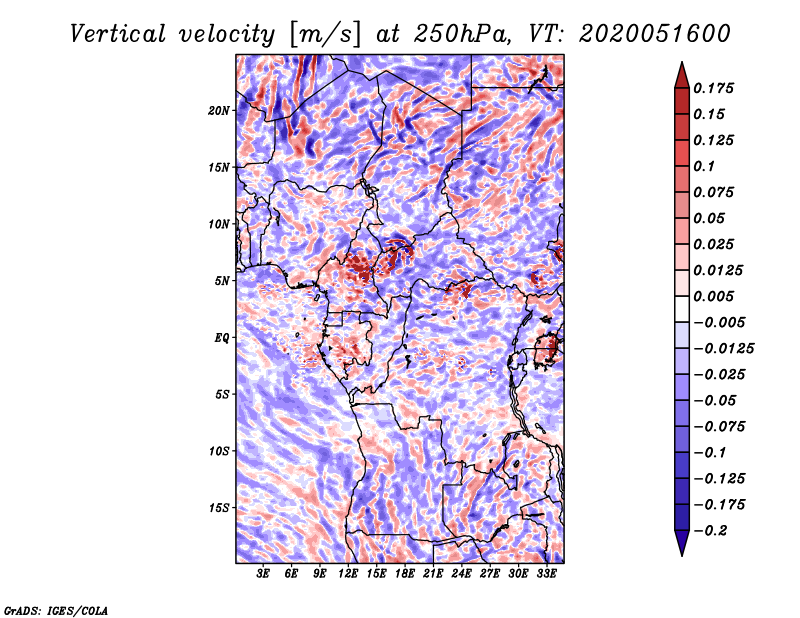 Vertical velocity [m/s] at 250hPa, VT: 2020051600

20N
15N
10N
5N
EQ
5S
10S
15S

3E 6E 9E 12E 15E 18E 21E 24E 27E 30E 33E

0.175
0.15
0.125
0.1
0.075
0.05
0.025
0.0125
0.005
−0.005
−0.0125
−0.025
−0.05
−0.075
−0.1
−0.125
−0.175
−0.2

GrADS: IGES/COLA